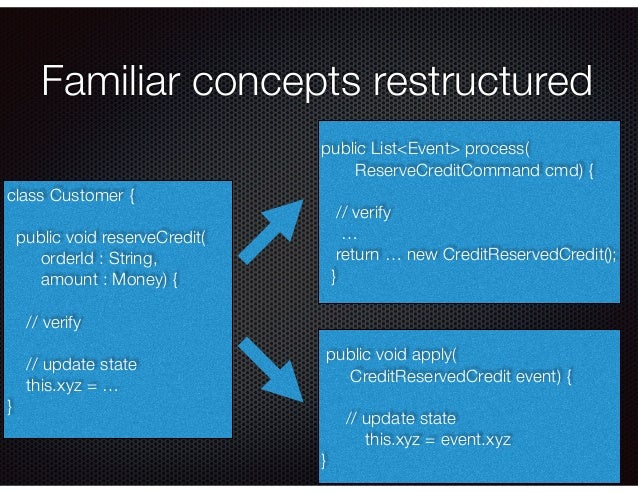 Familiar concepts restructured

class Customer {

public void reserveCredit(
orderId : String,
amount : Money) {

// verify

// update state
this.xyz = …
}

public List<Event> process(
ReserveCreditCommand cmd) {

// verify
…
return … new CreditReservedCredit();
}

public void apply(
CreditReservedCredit event) {

// update state
this.xyz = event.xyz
}